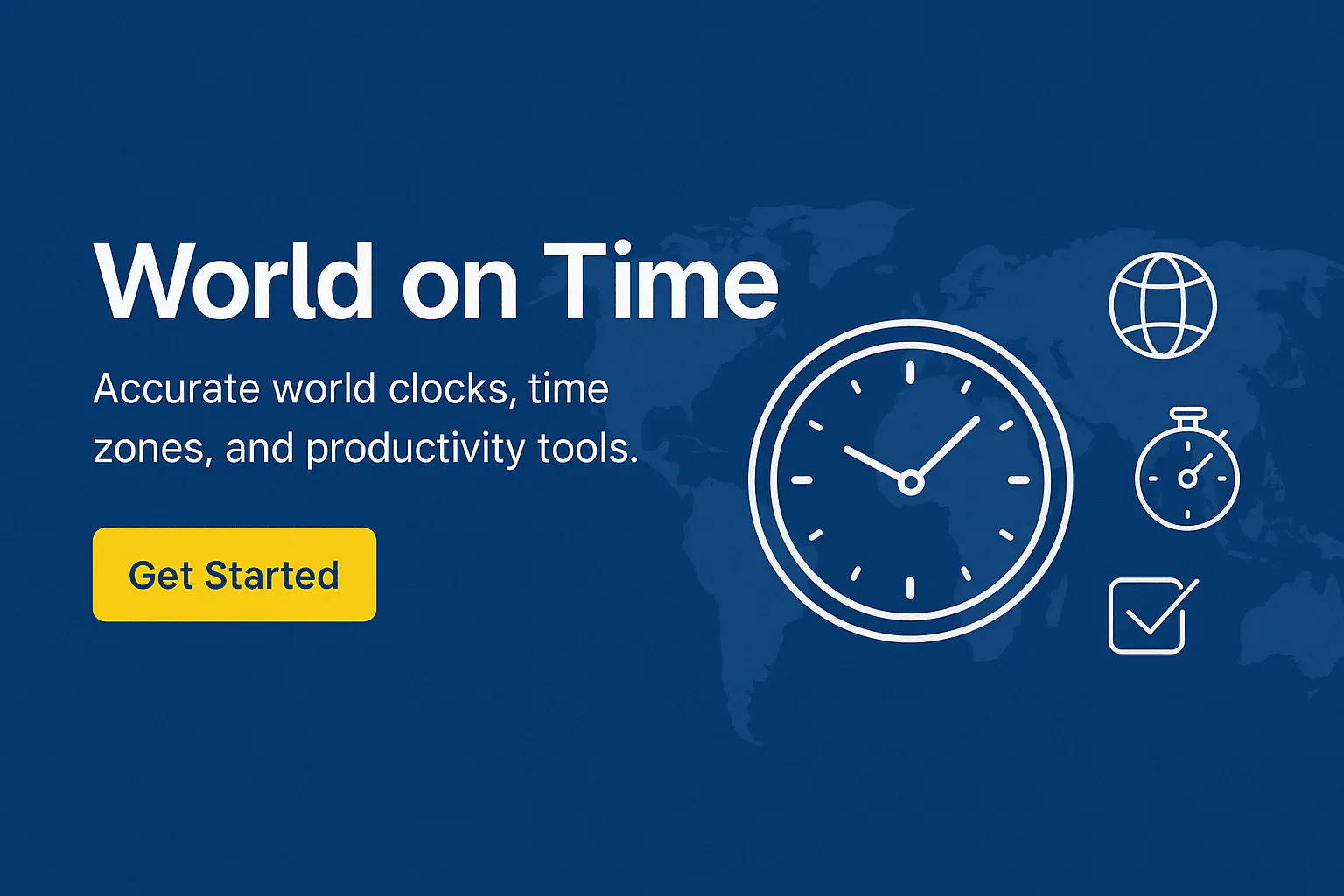 World on Time

Accurate world clocks, time zones, and productivity tools.

Get Started